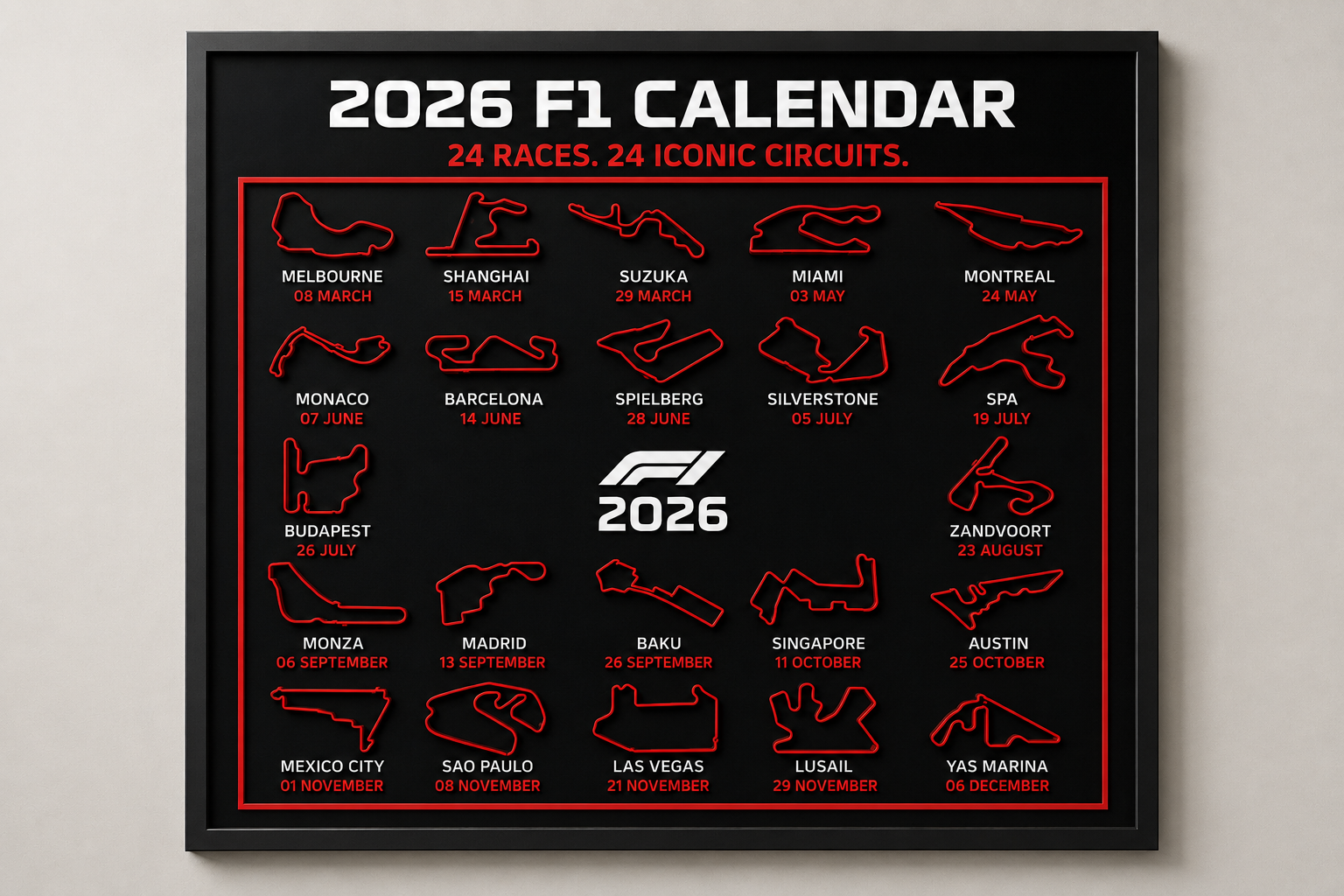 2026 F1 CALENDAR

24 RACES. 24 ICONIC CIRCUITS.

MELBOURNE
08 MARCH

SHANGHAI
15 MARCH

SUZUKA
29 MARCH

MIAMI
03 MAY

MONTREAL
24 MAY

MONACO
07 JUNE

BARCELONA
14 JUNE

SPIELBERG
28 JUNE

SILVERSTONE
05 JULY

SPA
19 JULY

BUDAPEST
26 JULY

F1
2026

ZANDVOORT
23 AUGUST

MONZA
06 SEPTEMBER

MADRID
13 SEPTEMBER

BAKU
26 SEPTEMBER

SINGAPORE
11 OCTOBER

AUSTIN
25 OCTOBER

MEXICO CITY
01 NOVEMBER

SAO PAULO
08 NOVEMBER

LAS VEGAS
21 NOVEMBER

LUSAIL
29 NOVEMBER

YAS MARINA
06 DECEMBER